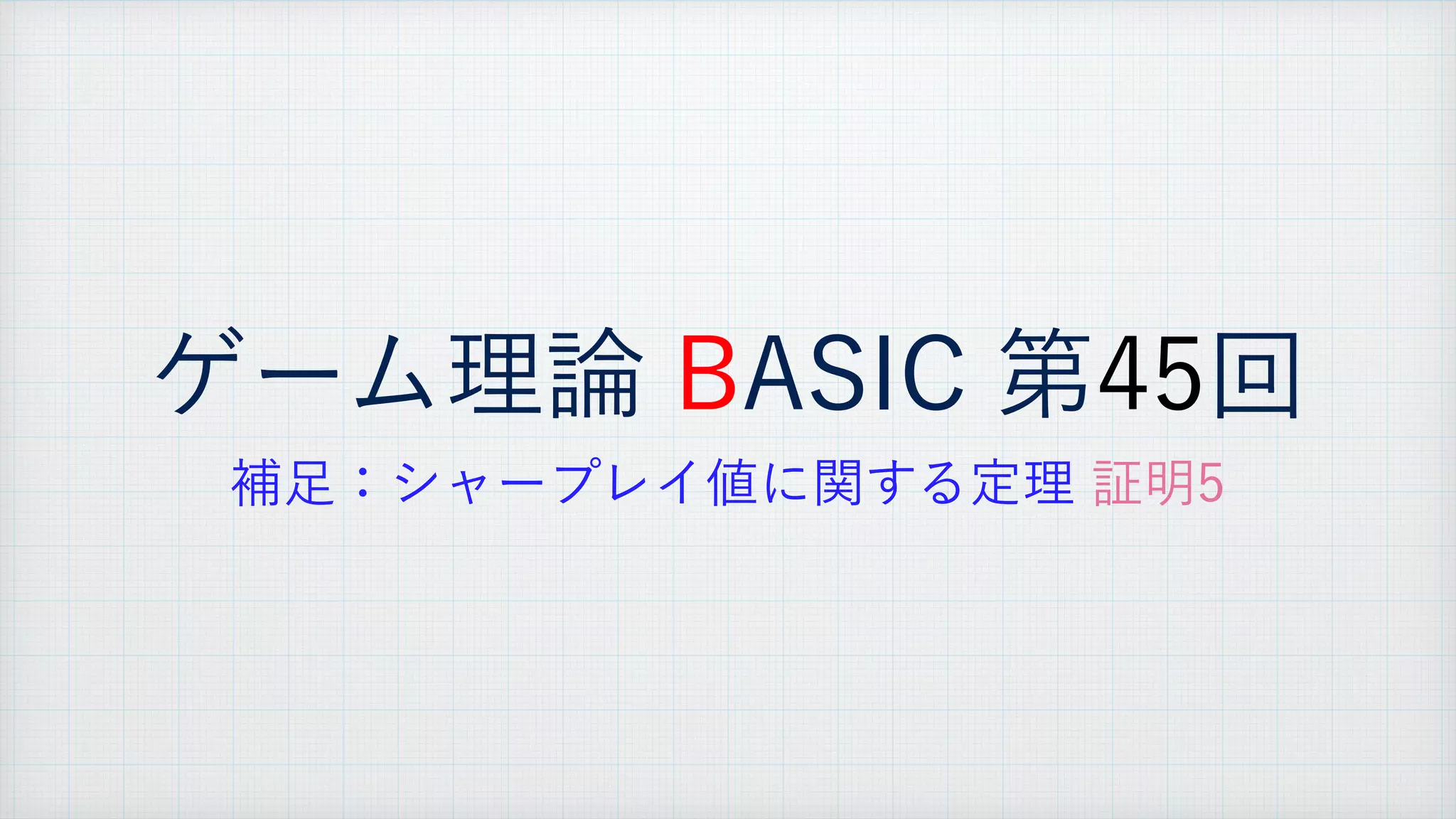 ゲーム理論 BASIC 第45回

補足：シャープレイ値に関する定理 証明5